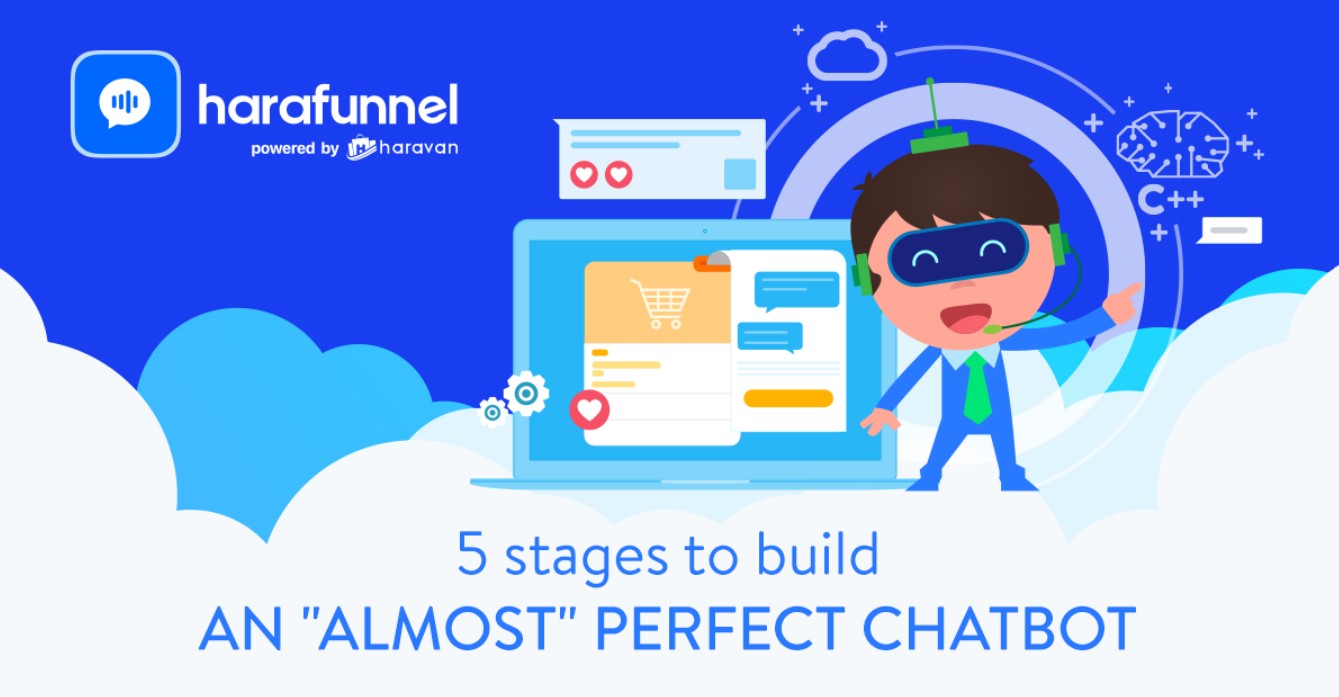 harafunnel
powered by haravan

C++

5 stages to build
AN "ALMOST" PERFECT CHATBOT